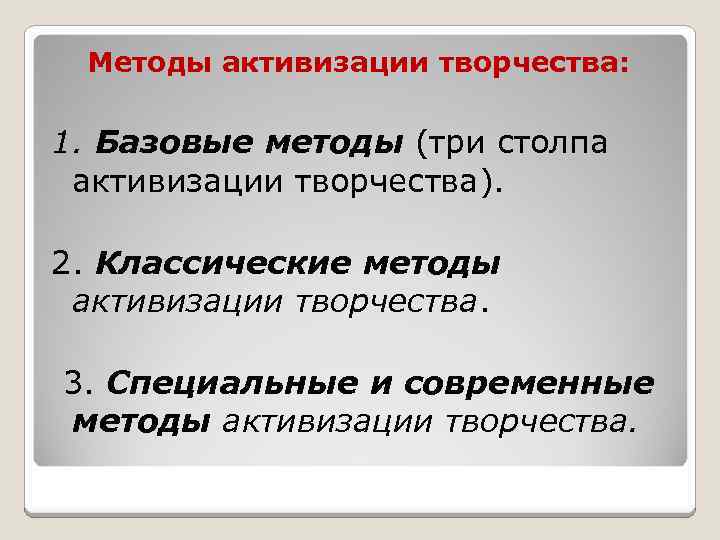 Методы активизации творчества:

1. Базовые методы (три столпа активизации творчества).

2. Классические методы активизации творчества.

3. Специальные и современные методы активизации творчества.